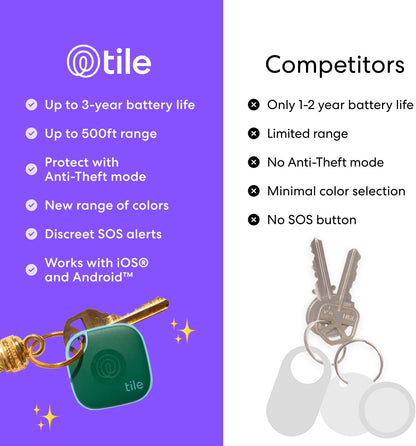 tile

Up to 3-year battery life

Up to 500ft range

Protect with Anti-Theft mode

New range of colors

Discreet SOS alerts

Works with iOS® and Android™

tile

Competitors

Only 1-2 year battery life

Limited range

No Anti-Theft mode

Minimal color selection

No SOS button